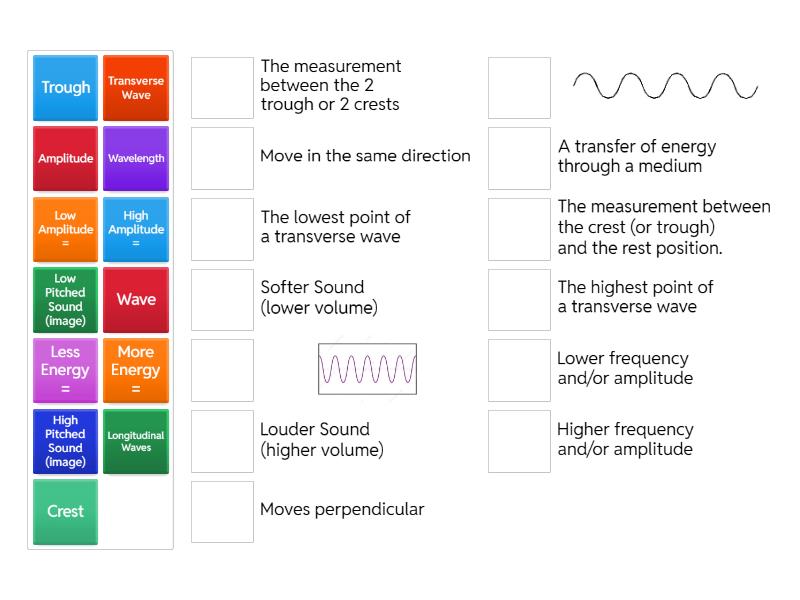 Trough
Transverse Wave
Amplitude
Wavelength
Low Amplitude =
High Amplitude =
Low Pitched Sound (image)
Wave
Less Energy =
More Energy =
High Pitched Sound (image)
Longitudinal Waves
Crest

The measurement between the 2 trough or 2 crests

Move in the same direction

The lowest point of a transverse wave

Softer Sound (lower volume)

Louder Sound (higher volume)

Moves perpendicular

A transfer of energy through a medium

The measurement between the crest (or trough) and the rest position.

The highest point of a transverse wave

Lower frequency and/or amplitude

Higher frequency and/or amplitude